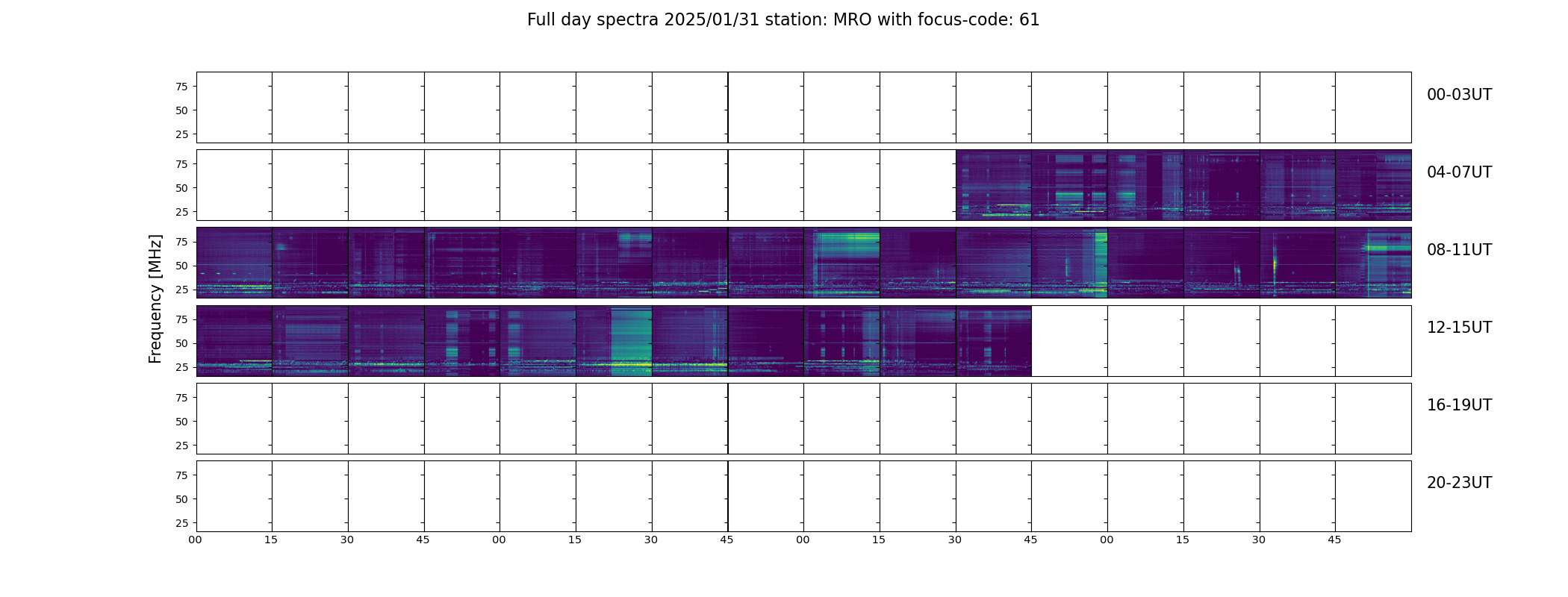 Full day spectra 2025/01/31 station: MRO with focus-code: 61

Frequency [MHz]

75
50
25
00-03UT

75
50
25
04-07UT

75
50
25
08-11UT

75
50
25
12-15UT

75
50
25
16-19UT

75
50
25
20-23UT

00 15 30 45 00 15 30 45 00 15 30 45 00 15 30 45